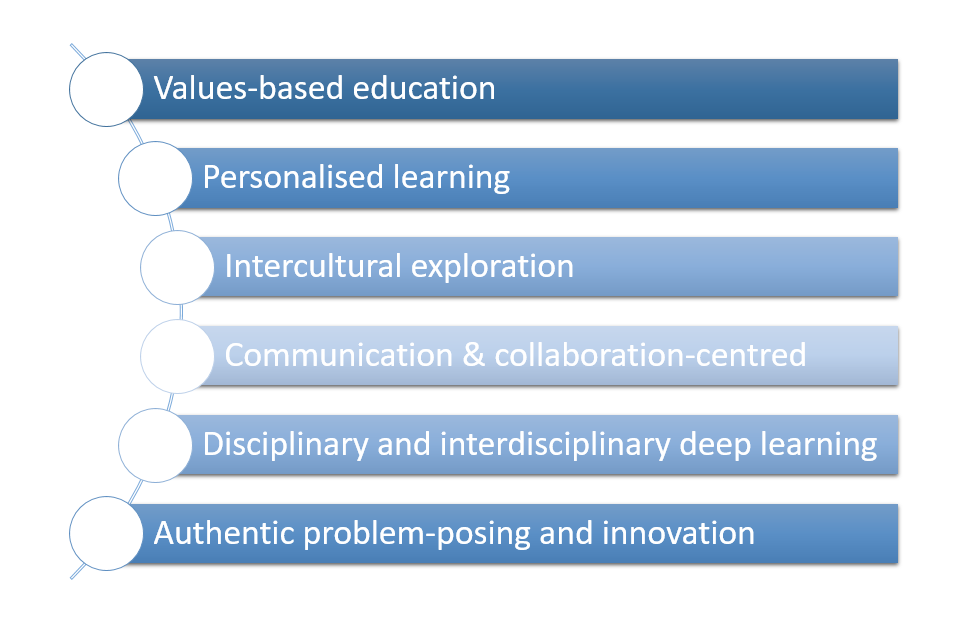 Values-based education

Personalised learning

Intercultural exploration

Communication & collaboration-centred

Disciplinary and interdisciplinary deep learning

Authentic problem-posing and innovation